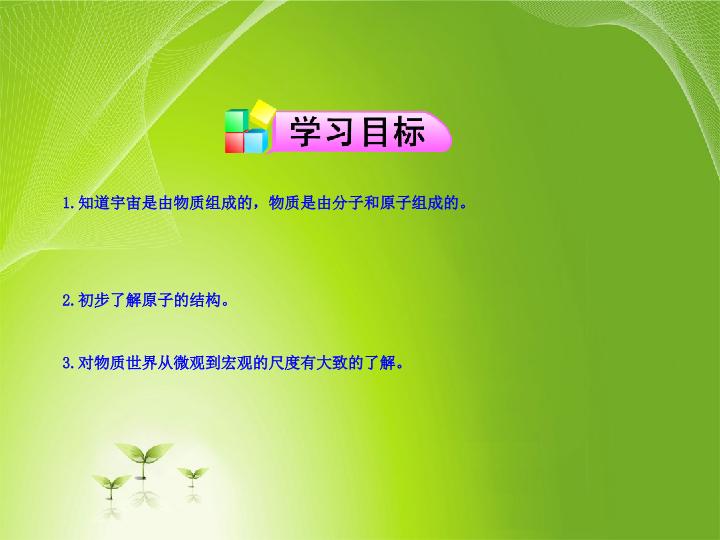 学习目标

1.知道宇宙是由物质组成的，物质是由分子和原子组成的。

2.初步了解原子的结构。

3.对物质世界从微观到宏观的尺度有大致的了解。